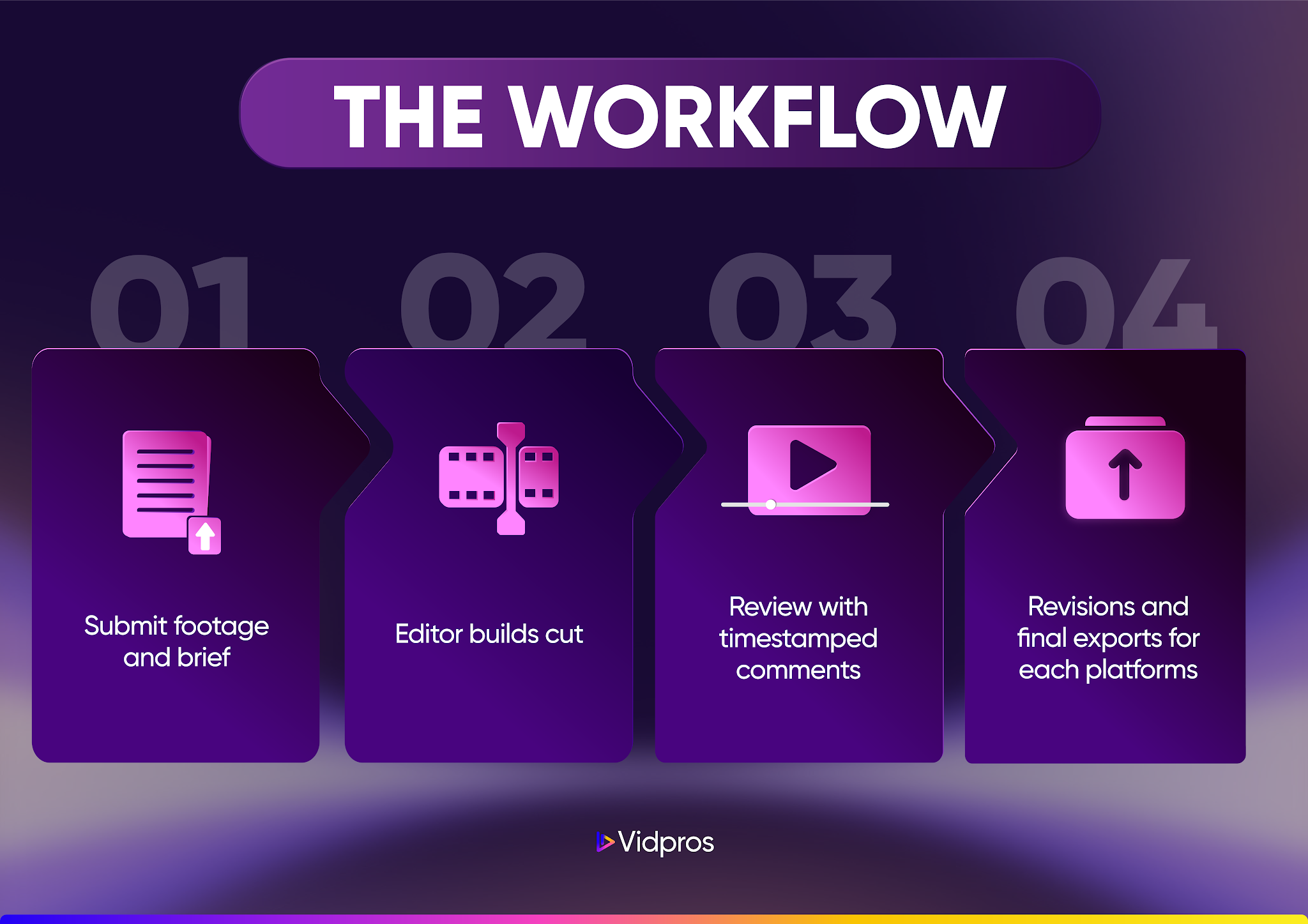 THE WORKFLOW

01

Submit footage and brief

02

Editor builds cut

03

Review with timestamped comments

04

Revisions and final exports for each platforms

Vidpros